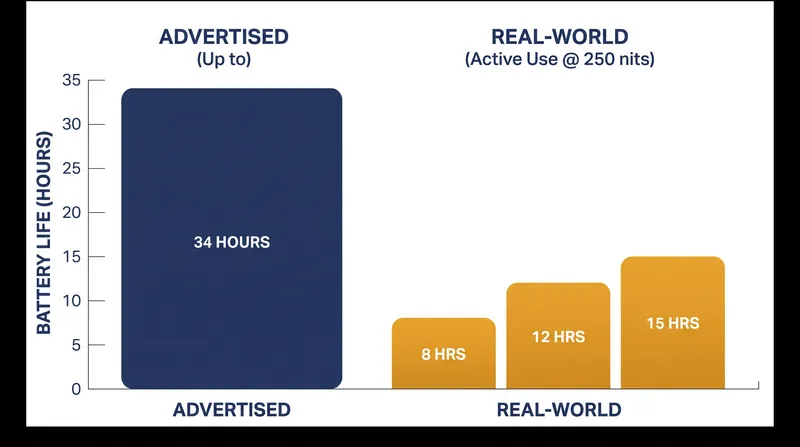 ADVERTISED
(Up to)

REAL-WORLD
(Active Use @ 250 nits)

BATTERY LIFE (HOURS)

35
30
25
20
15
10
5
0

34 HOURS

8 HRS
12 HRS
15 HRS

ADVERTISED
REAL-WORLD